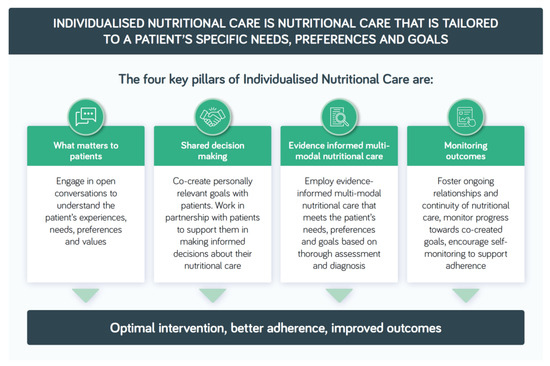 INDIVIDUALISED NUTRITIONAL CARE IS NUTRITIONAL CARE THAT IS TAILORED TO A PATIENT'S SPECIFIC NEEDS, PREFERENCES AND GOALS

The four key pillars of Individualised Nutritional Care are:

What matters to patients

Engage in open conversations to understand the patient's experiences, needs, preferences and values

Shared decision making

Co-create personally relevant goals with patients. Work in partnership with patients to support them in making informed decisions about their nutritional care

Evidence informed multi-modal nutritional care

Employ evidence-informed multi-modal nutritional care that meets the patient's needs, preferences and goals based on thorough assessment and diagnosis

Monitoring outcomes

Foster ongoing relationships and continuity of nutritional care, monitor progress towards co-created goals, encourage self-monitoring to support adherence

Optimal intervention, better adherence, improved outcomes